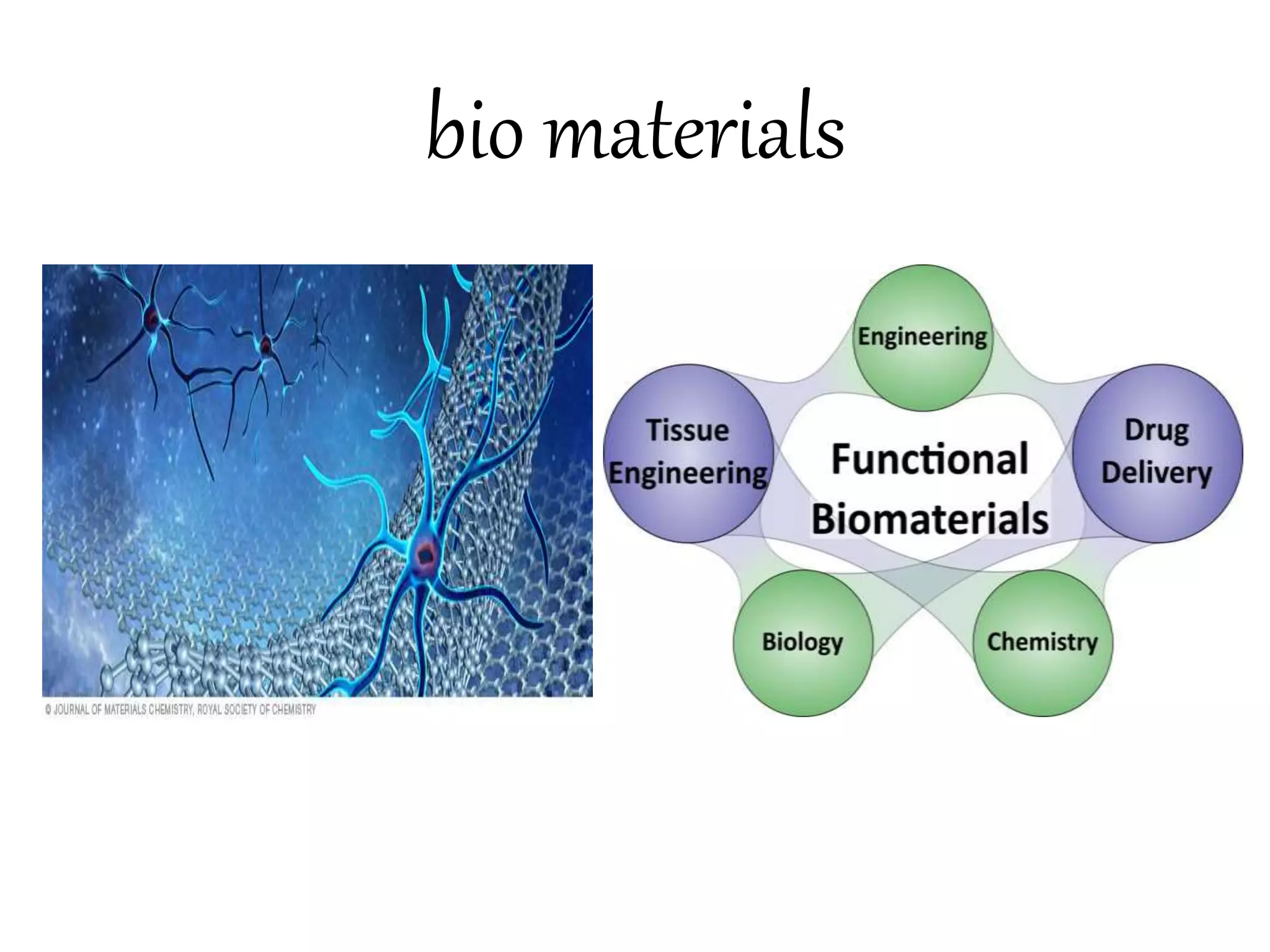 bio materials

© JOURNAL OF MATERIALS CHEMISTRY, ROYAL SOCIETY OF CHEMISTRY

Engineering

Tissue Engineering

Functional Biomaterials

Drug Delivery

Biology

Chemistry